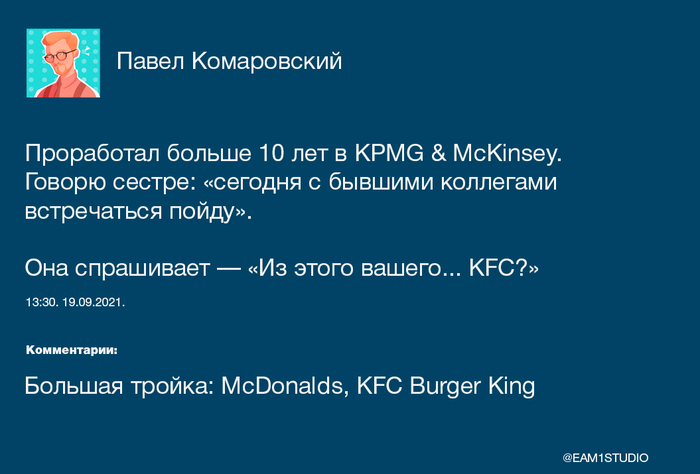 Павел Комаровский

Проработал больше 10 лет в KPMG & McKinsey. Говорю сестре: «сегодня с бывшими коллегами встречаться пойду».

Она спрашивает — «Из этого вашего... KFC?»

13:30. 19.09.2021.

Комментарии:

Большая тройка: McDonalds, KFC Burger King

@EAM1STUDIO